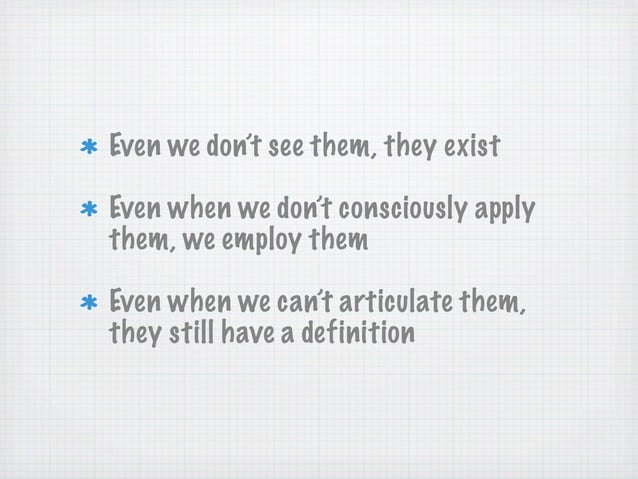 * Even we don't see them, they exist

* Even when we don't consciously apply them, we employ them

* Even when we can't articulate them, they still have a definition